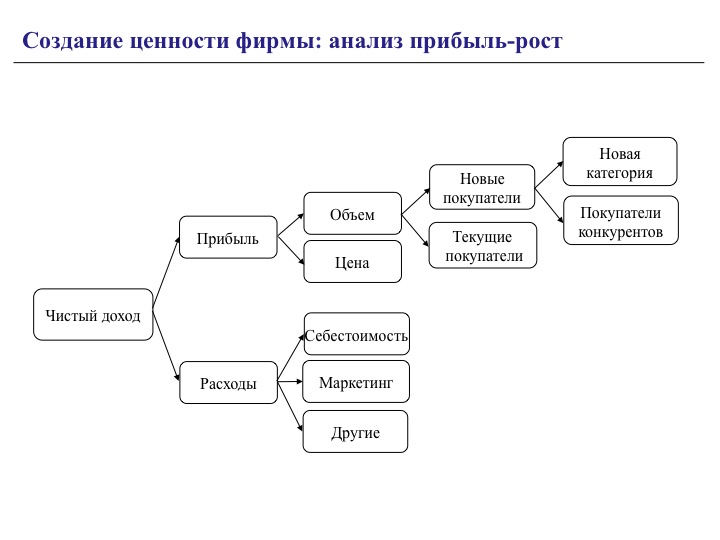 Создание ценности фирмы: анализ прибыль-рост

Чистый доход

Прибыль

Расходы

Объем

Цена

Себестоимость

Маркетинг

Другие

Новые покупатели

Текущие покупатели

Новая категория

Покупатели конкурентов